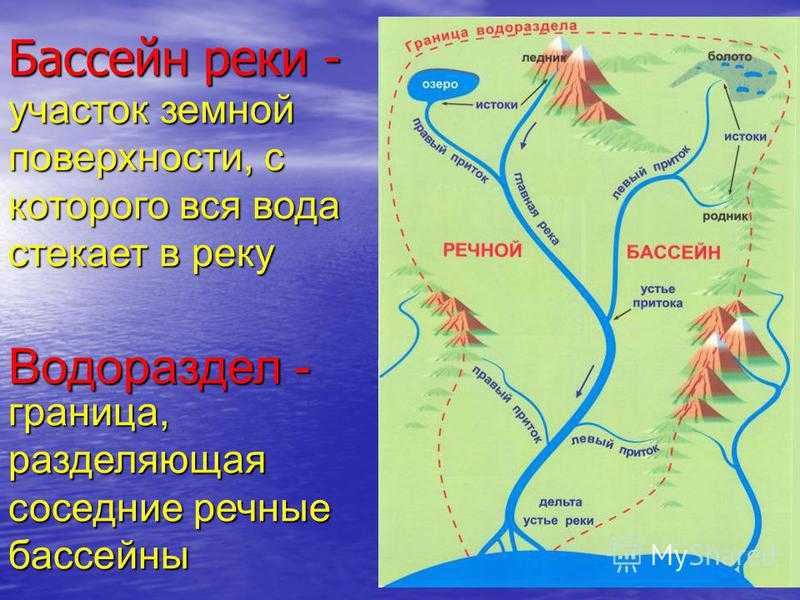 Бассейн реки - участок земной поверхности, с которого вся вода стекает в реку

Водораздел - граница, разделяющая соседние речные бассейны

Граница водораздела
ледник
болото
озеро
истоки
истоки
правый приток
главная река
левый приток
родник
РЕЧНОЙ
БАССЕЙН
устье притока
правый приток
левый приток
дельта
устье реки
MyShared